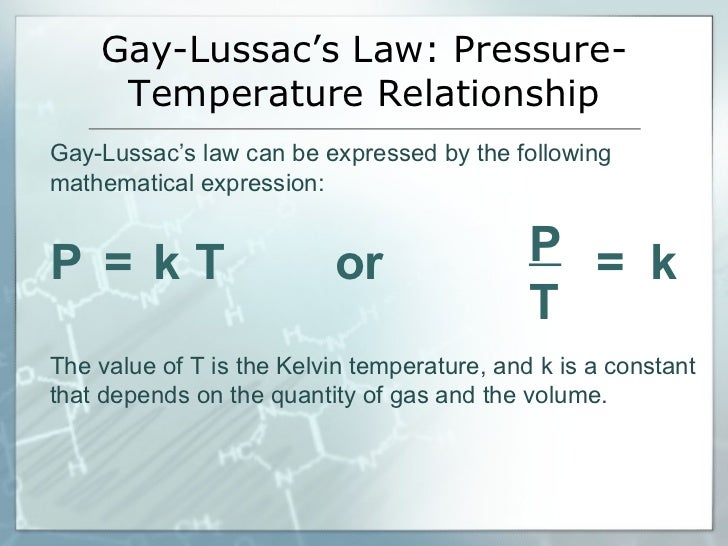 Gay-Lussac's Law: Pressure-Temperature Relationship

Gay-Lussac's law can be expressed by the following mathematical expression:

$P = kT$ or $\frac{P}{T} = k$

The value of T is the Kelvin temperature, and k is a constant that depends on the quantity of gas and the volume.